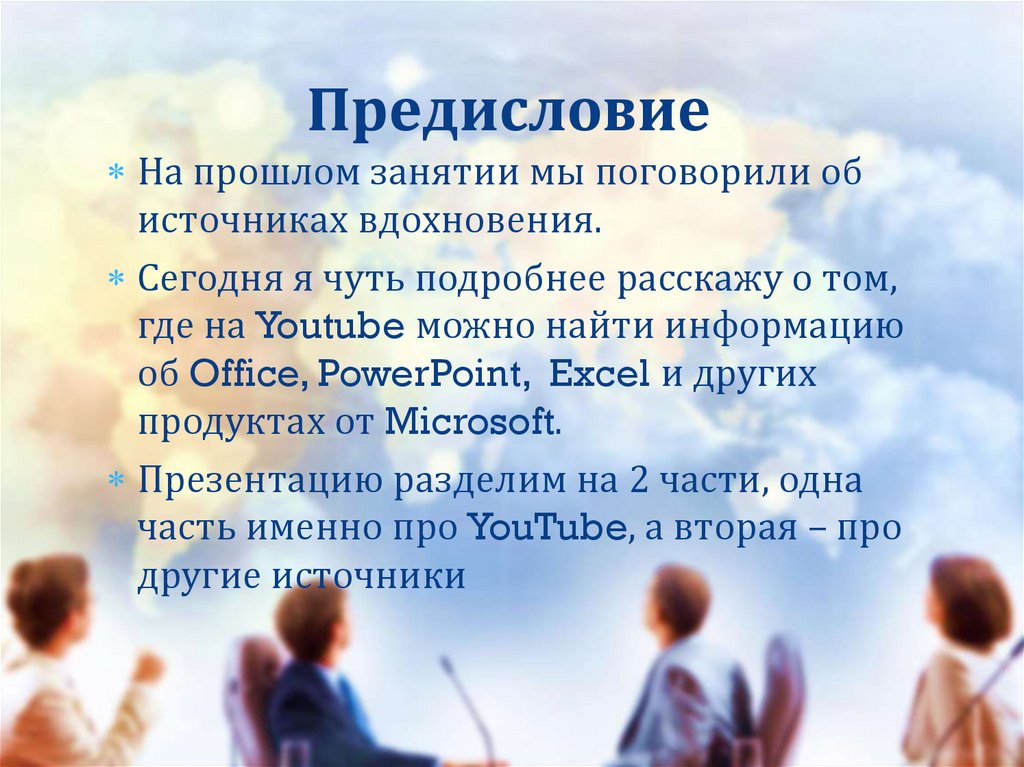 Предисловие

* На прошлом занятии мы поговорили об источниках вдохновения.

* Сегодня я чуть подробнее расскажу о том, где на Youtube можно найти информацию об Office, PowerPoint, Excel и других продуктах от Microsoft.

* Презентацию разделим на 2 части, одна часть именно про YouTube, а вторая – про другие источники